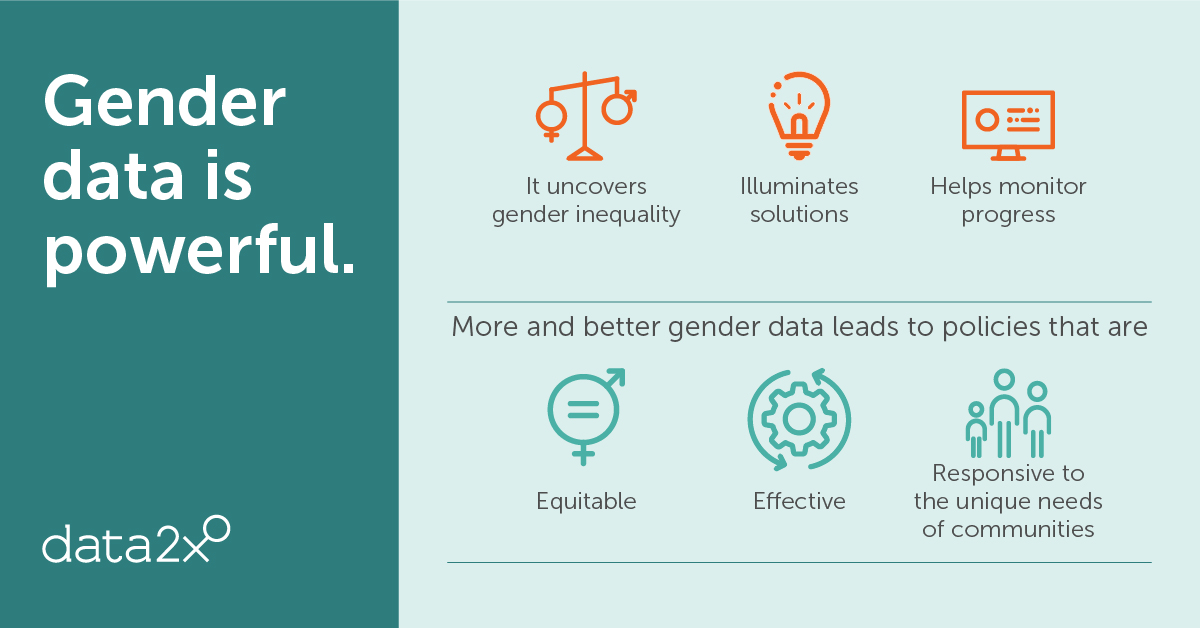 Gender data is powerful.

data2x

It uncovers gender inequality

Illuminates solutions

Helps monitor progress

More and better gender data leads to policies that are

Equitable

Effective

Responsive to the unique needs of communities